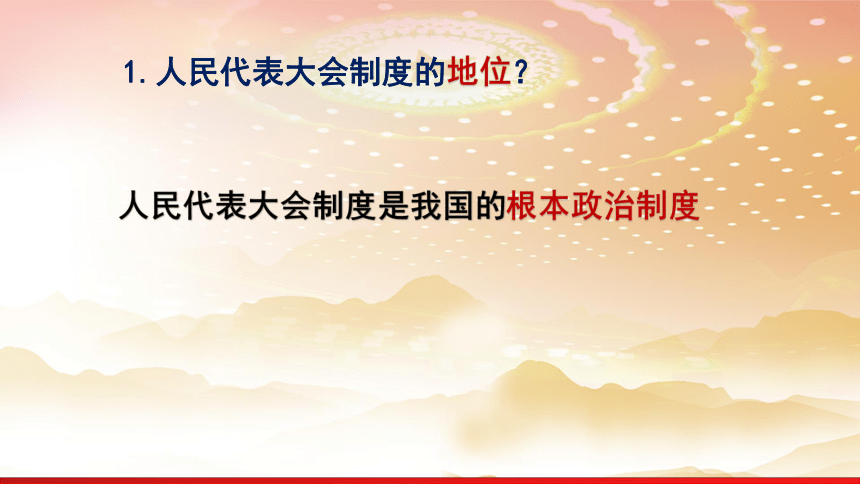 1. 人民代表大会制度的地位？

人民代表大会制度是我国的根本政治制度